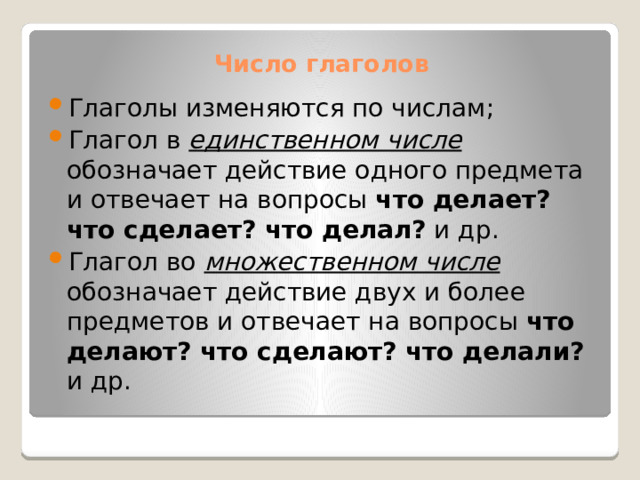 Число глаголов

Глаголы изменяются по числам;

Глагол в единственном числе обозначает действие одного предмета и отвечает на вопросы что делает? что сделает? что делал? и др.

Глагол во множественном числе обозначает действие двух и более предметов и отвечает на вопросы что делают? что сделают? что делали? и др.